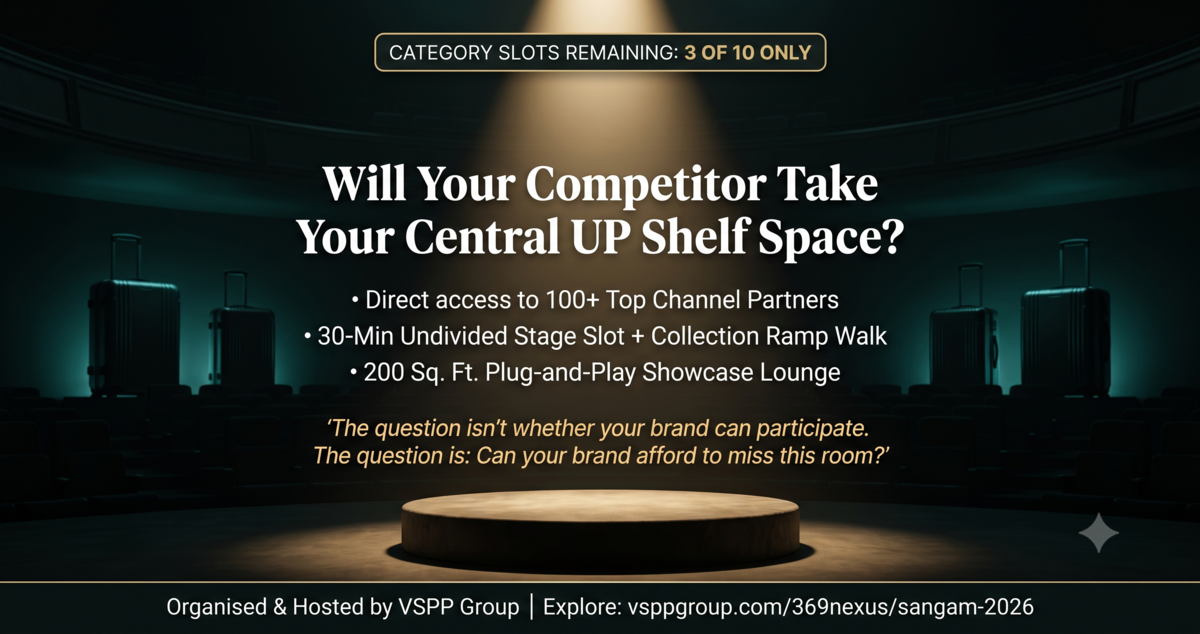 CATEGORY SLOTS REMAINING: 3 OF 10 ONLY

Will Your Competitor Take Your Central UP Shelf Space?

• Direct access to 100+ Top Channel Partners
• 30-Min Undivided Stage Slot + Collection Ramp Walk
• 200 Sq. Ft. Plug-and-Play Showcase Lounge

'The question isn't whether your brand can participate. The question is: Can your brand afford to miss this room?'

Organised & Hosted by VSPP Group | Explore: vsppgroup.com/369nexus/sangam-2026